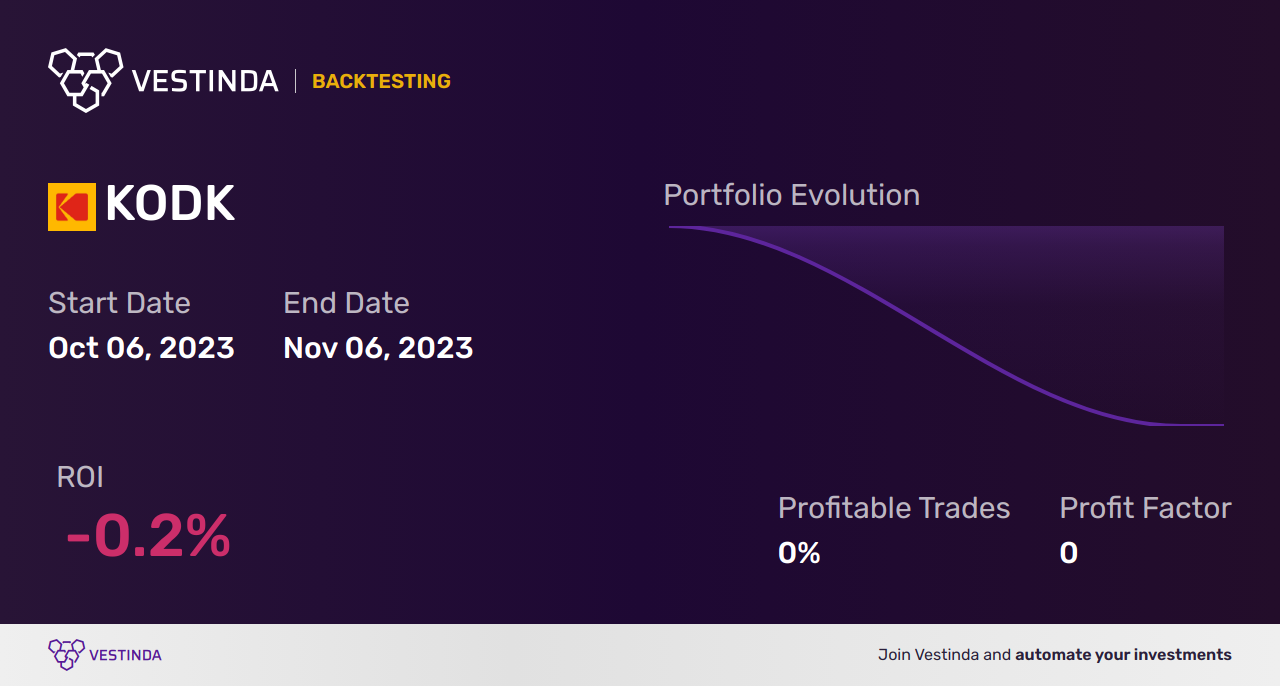 VESTINDA | BACKTESTING

KODK

Start Date
Oct 06, 2023

End Date
Nov 06, 2023

Portfolio Evolution

ROI
-0.2%

Profitable Trades
0%

Profit Factor
0

VESTINDA

Join Vestinda and automate your investments